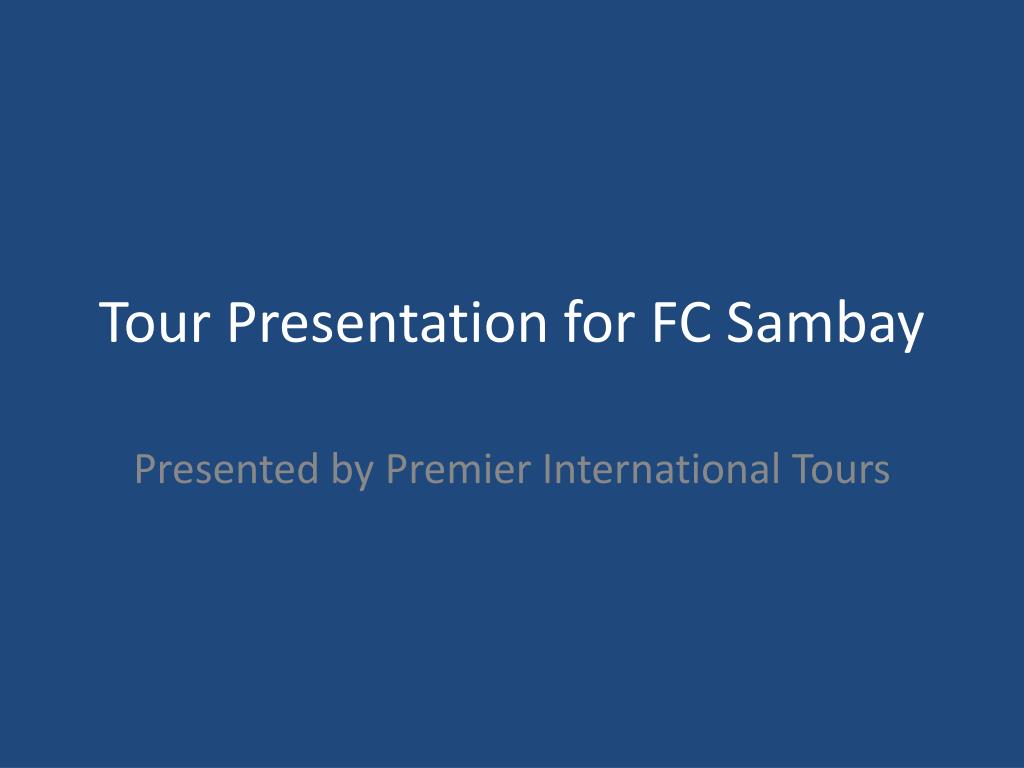 Tour Presentation for FC Sambay

Presented by Premier International Tours